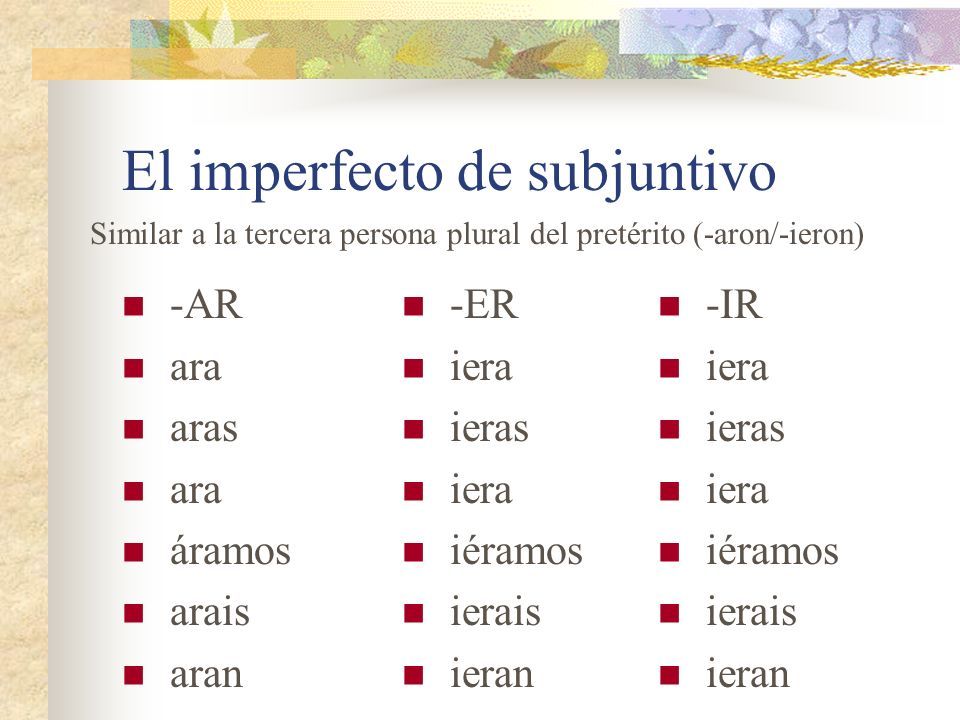 El imperfecto de subjuntivo

Similar a la tercera persona plural del pretérito (-aron/-ieron)

- -AR
- ara
- aras
- ara
- áramos
- arais
- aran

- -ER
- iera
- ieras
- iera
- iéramos
- ierais
- ieran

- -IR
- iera
- ieras
- iera
- iéramos
- ierais
- ieran